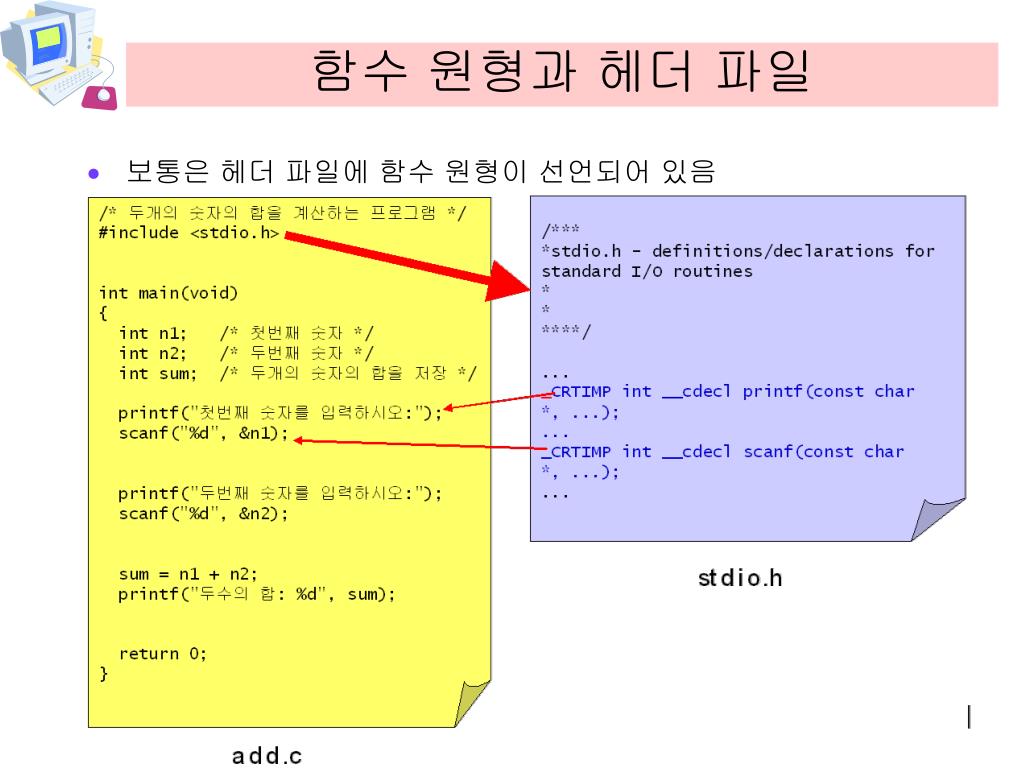 함수 원형과 헤더 파일

• 보통은 헤더 파일에 함수 원형이 선언되어 있음

/* 두개의 숫자의 합을 계산하는 프로그램 */
#include <stdio.h>

int main(void)
{
int n1; /* 첫번째 숫자 */
int n2; /* 두번째 숫자 */
int sum; /* 두개의 숫자의 합을 저장 */

printf("첫번째 숫자를 입력하시오:");
scanf("%d", &n1);

printf("두번째 숫자를 입력하시오:");
scanf("%d", &n2);

sum = n1 + n2;
printf("두수의 합: %d", sum);

return 0;
}

add.c

/***
*stdio.h - definitions/declarations for standard I/O routines
*
*
****/

...
_CRTIMP int __cdecl printf(const char *, ...);
...
_CRTIMP int __cdecl scanf(const char *, ...);
...

stdio.h